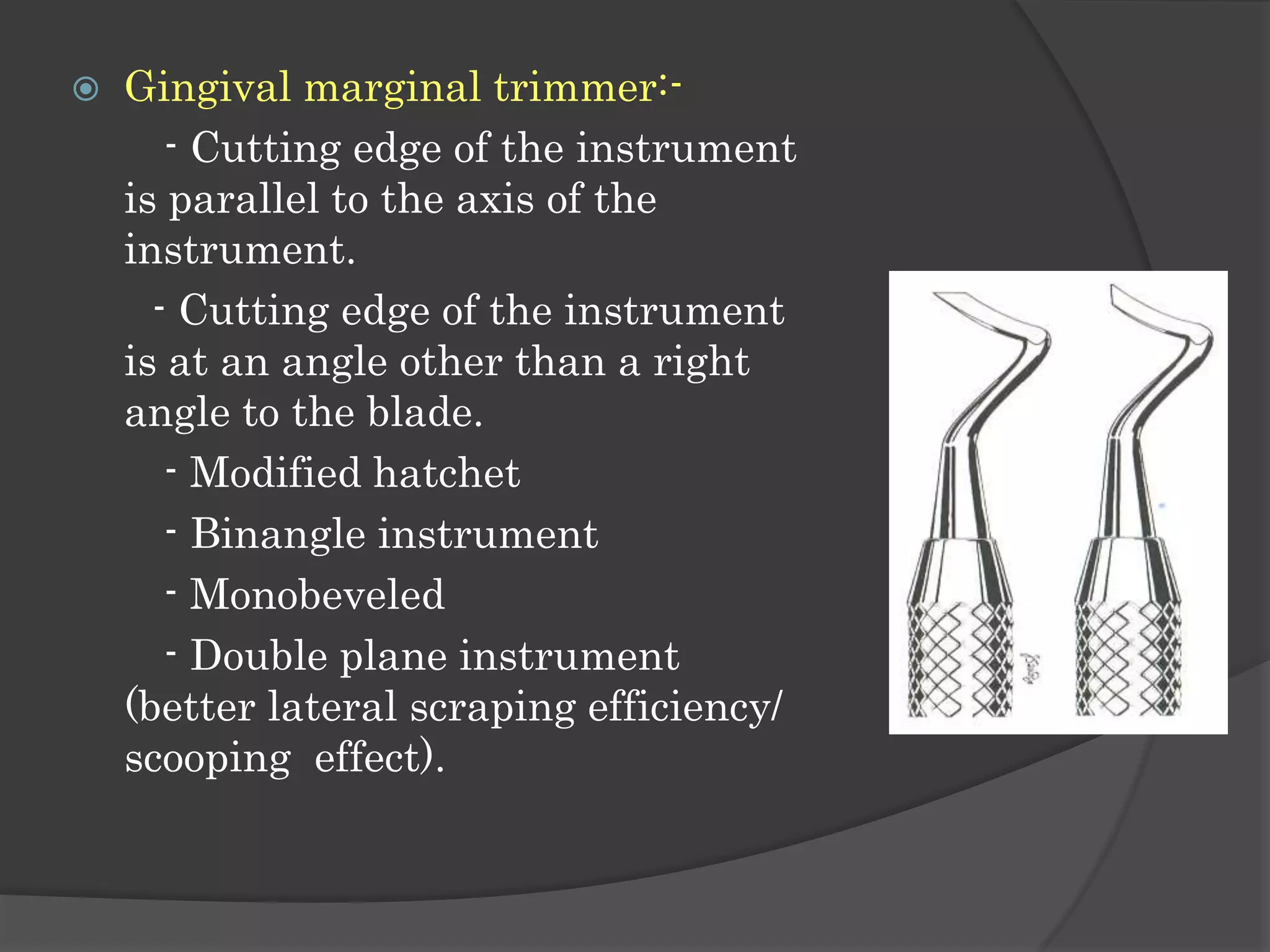 Gingival marginal trimmer:-

- Cutting edge of the instrument is parallel to the axis of the instrument.

- Cutting edge of the instrument is at an angle other than a right angle to the blade.

- Modified hatchet

- Binangle instrument

- Monobeveled

- Double plane instrument (better lateral scraping efficiency/ scooping effect).